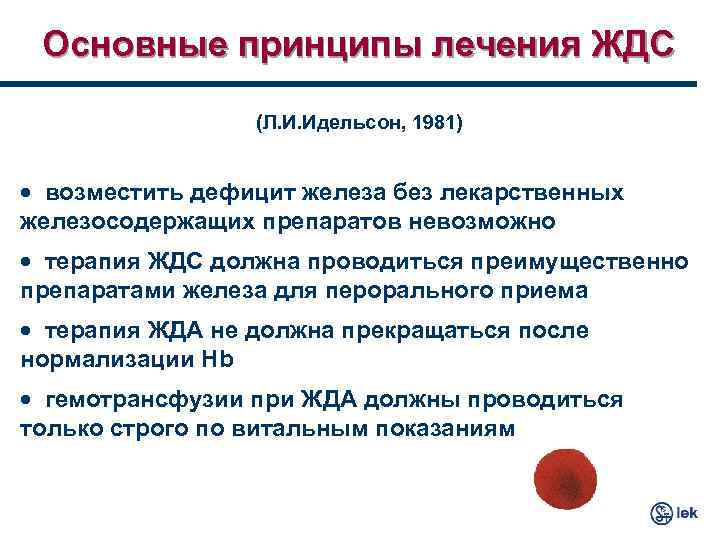 Основные принципы лечения ЖДС

(Л.И.Идельсон, 1981)

• возместить дефицит железа без лекарственных железосодержащих препаратов невозможно

• терапия ЖДС должна проводиться преимущественно препаратами железа для перорального приема

• терапия ЖДА не должна прекращаться после нормализации Hb

• гемотрансфузии при ЖДА должны проводиться только строго по витальным показаниям

lek